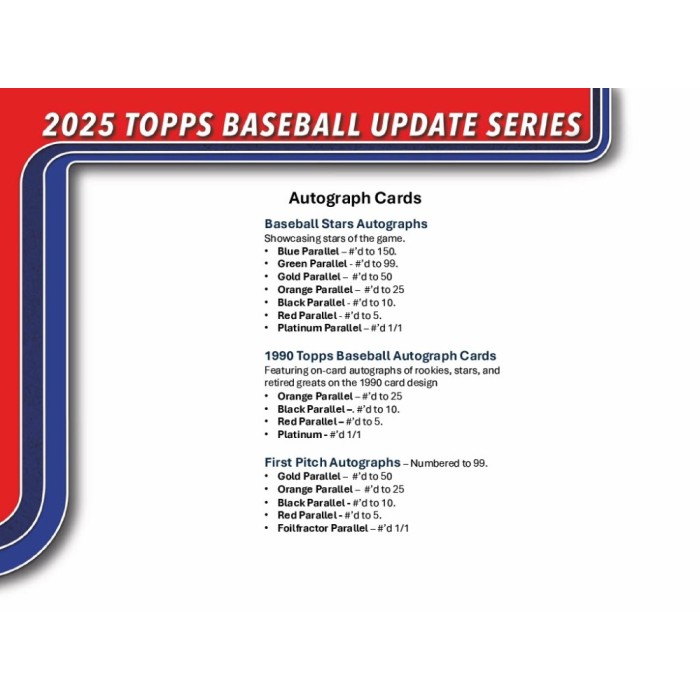 2025 TOPPS BASEBALL UPDATE SERIES

Autograph Cards

Baseball Stars Autographs
Showcasing stars of the game.
• Blue Parallel – #'d to 150.
• Green Parallel - #'d to 99.
• Gold Parallel – #'d to 50
• Orange Parallel – #'d to 25
• Black Parallel - #'d to 10.
• Red Parallel - #'d to 5.
• Platinum Parallel – #'d 1/1

1990 Topps Baseball Autograph Cards
Featuring on-card autographs of rookies, stars, and retired greats on the 1990 card design
• Orange Parallel – #'d to 25
• Black Parallel –. #'d to 10.
• Red Parallel – #'d to 5.
• Platinum - #'d 1/1

First Pitch Autographs – Numbered to 99.
• Gold Parallel – #'d to 50
• Orange Parallel – #'d to 25
• Black Parallel - #'d to 10.
• Red Parallel - #'d to 5.
• Foilfractor Parallel – #'d 1/1